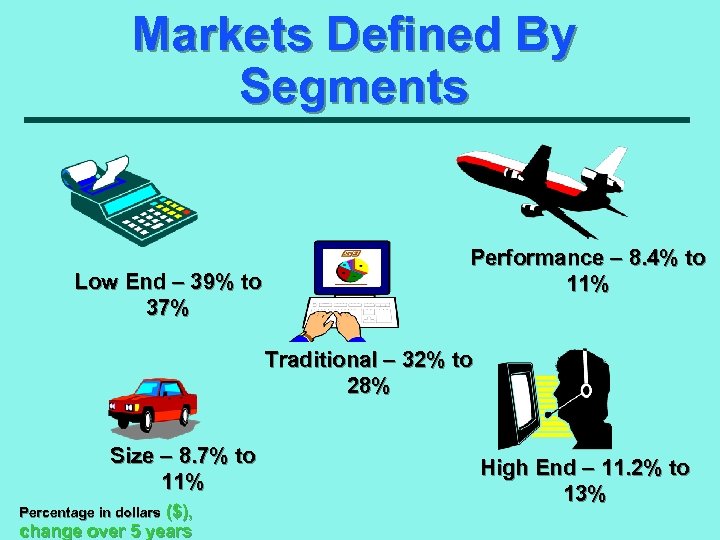 Markets Defined By Segments

Low End – 39% to 37%

Performance – 8.4% to 11%

Traditional – 32% to 28%

Size – 8.7% to 11%

High End – 11.2% to 13%

Percentage in dollars ($), change over 5 years